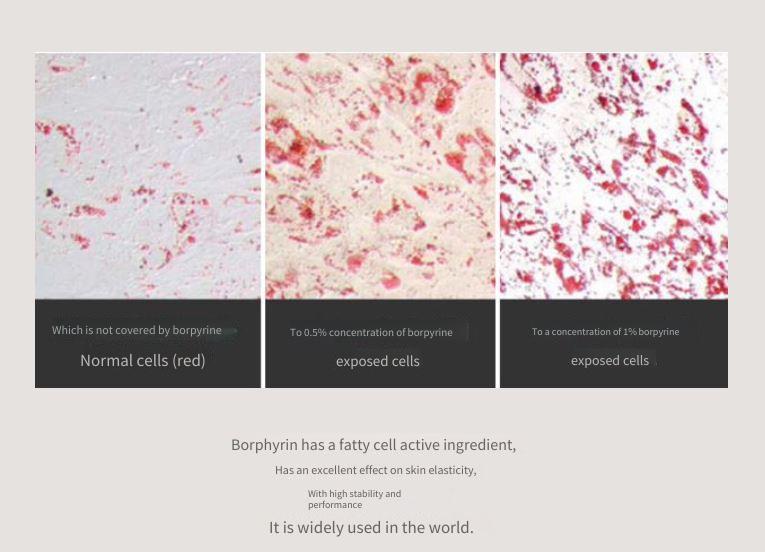 Which is not covered by borpyrine

Normal cells (red)

To 0.5% concentration of borpyrine

exposed cells

To a concentration of 1% borpyrine

exposed cells

Borphyrin has a fatty cell active ingredient,

Has an excellent effect on skin elasticity,

With high stability and performance

It is widely used in the world.